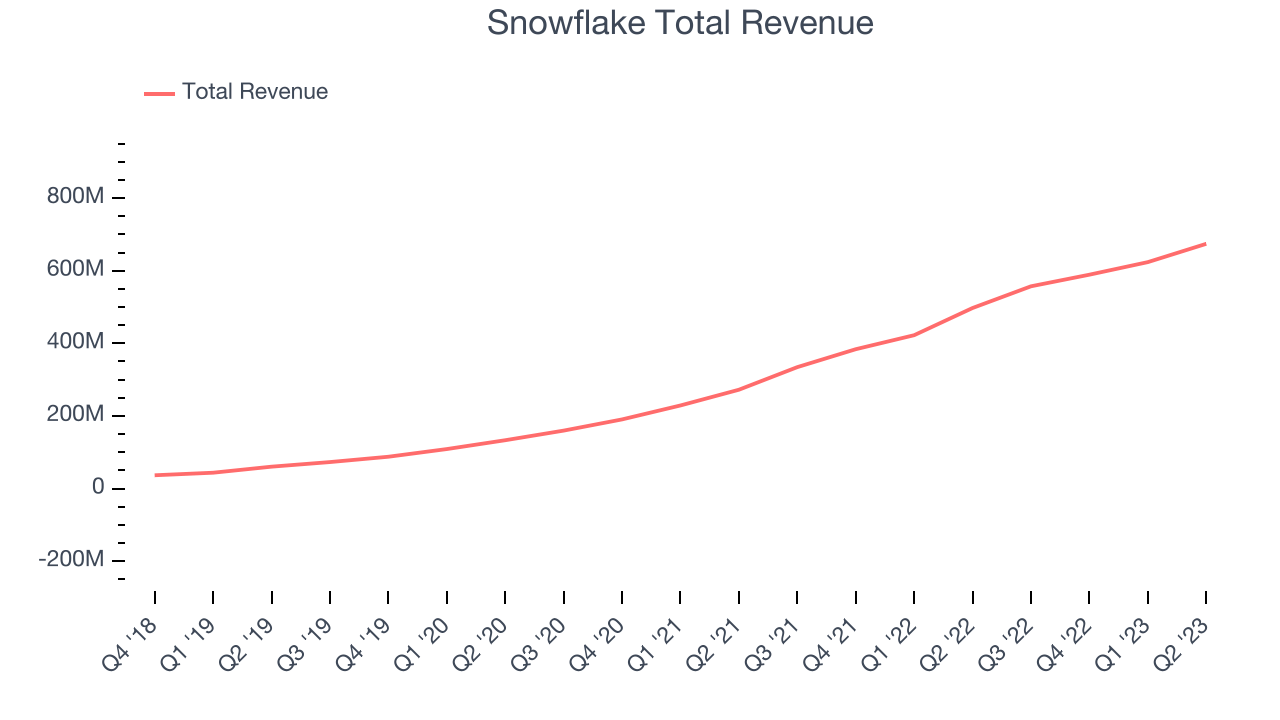 Snowflake Total Revenue

Total Revenue

800M
600M
400M
200M
0
-200M

Q4 '18
Q1 '19
Q2 '19
Q3 '19
Q4 '19
Q1 '20
Q2 '20
Q3 '20
Q4 '20
Q1 '21
Q2 '21
Q3 '21
Q4 '21
Q1 '22
Q2 '22
Q3 '22
Q4 '22
Q1 '23
Q2 '23